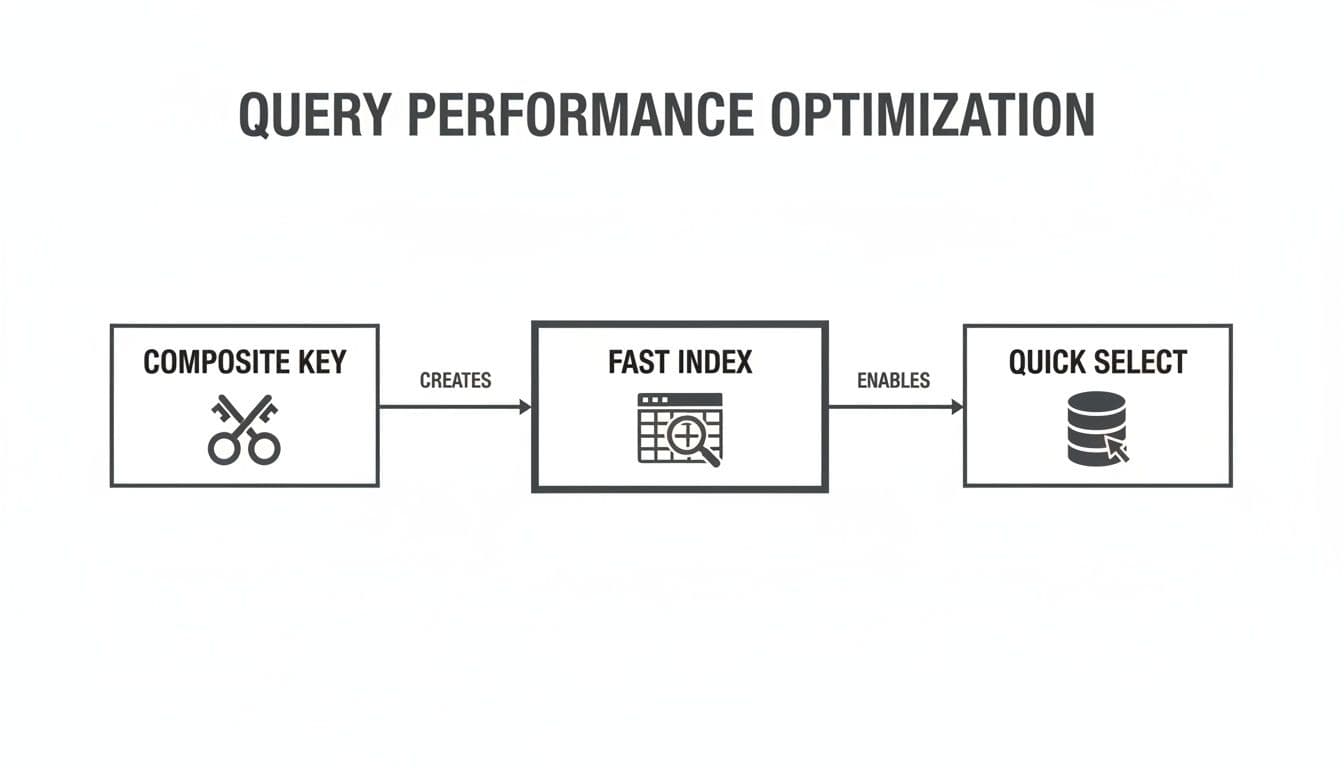 QUERY PERFORMANCE OPTIMIZATION

COMPOSITE KEY

CREATES

FAST INDEX

ENABLES

QUICK SELECT